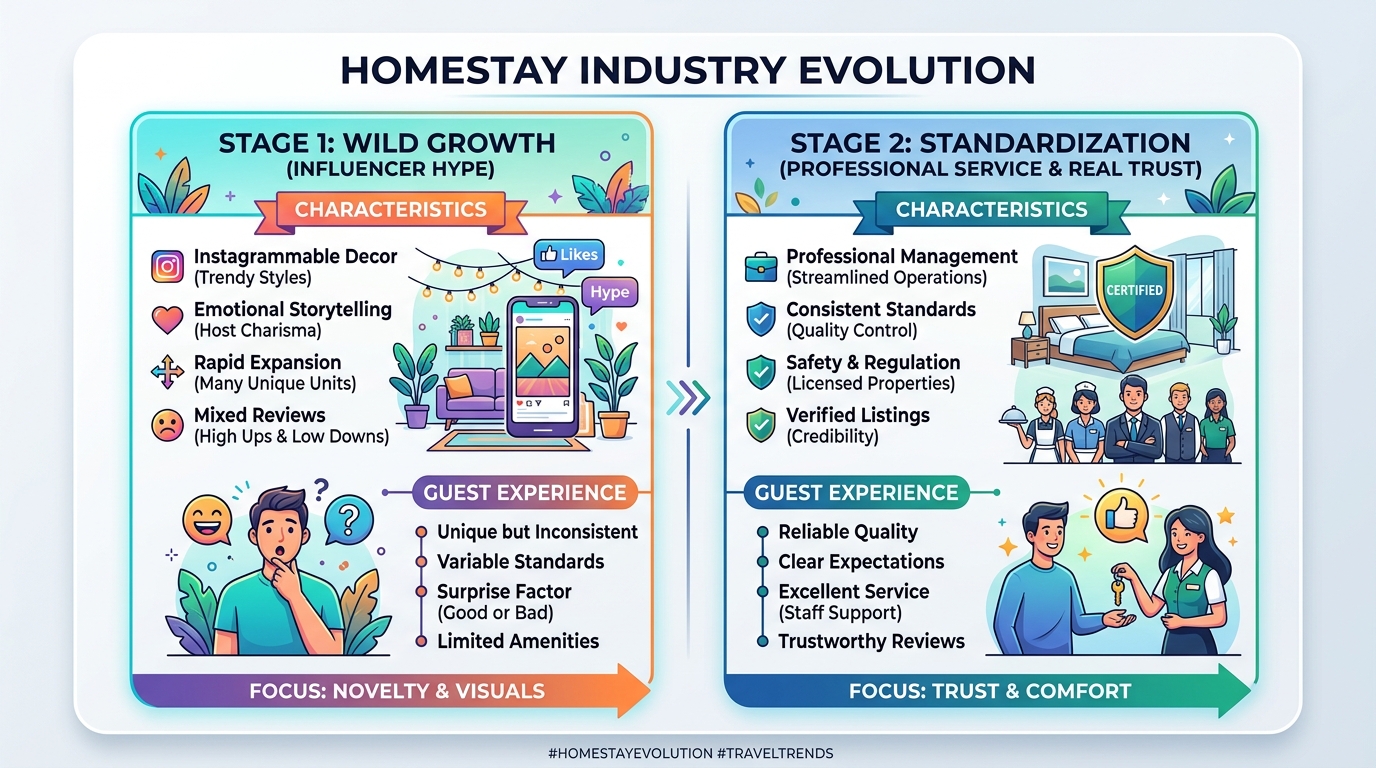 HOMESTAY INDUSTRY EVOLUTION

STAGE 1: WILD GROWTH
(INFLUENCER HYPE)

CHARACTERISTICS

Instagrammable Decor
(Trendy Styles)

Emotional Storytelling
(Host Charisma)

Rapid Expansion
(Many Unique Units)

Mixed Reviews
(High Ups & Low Downs)

Likes

Hype

GUEST EXPERIENCE

Unique but Inconsistent

Variable Standards

Surprise Factor
(Good or Bad)

Limited Amenities

FOCUS: NOVELTY & VISUALS

STAGE 2: STANDARDIZATION
(PROFESSIONAL SERVICE & REAL TRUST)

CHARACTERISTICS

Professional Management
(Streamlined Operations)

Consistent Standards
(Quality Control)

Safety & Regulation
(Licensed Properties)

Verified Listings
(Credibility)

CERTIFIED

GUEST EXPERIENCE

Reliable Quality

Clear Expectations

Excellent Service
(Staff Support)

Trustworthy Reviews

FOCUS: TRUST & COMFORT

#HOMESTAYEVOLUTION #TRAVELTRENDS